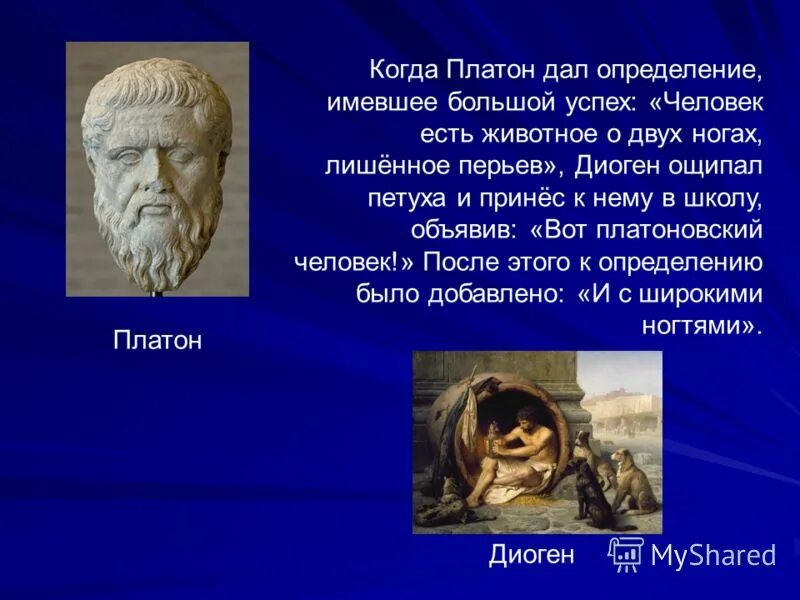 Когда Платон дал определение, имевшее большой успех: «Человек есть животное о двух ногах, лишённое перьев», Диоген ощипал петуха и принёс к нему в школу, объявив: «Вот платоновский человек!» После этого к определению было добавлено: «И с широкими ногтями».

Платон

Диоген

MyShared